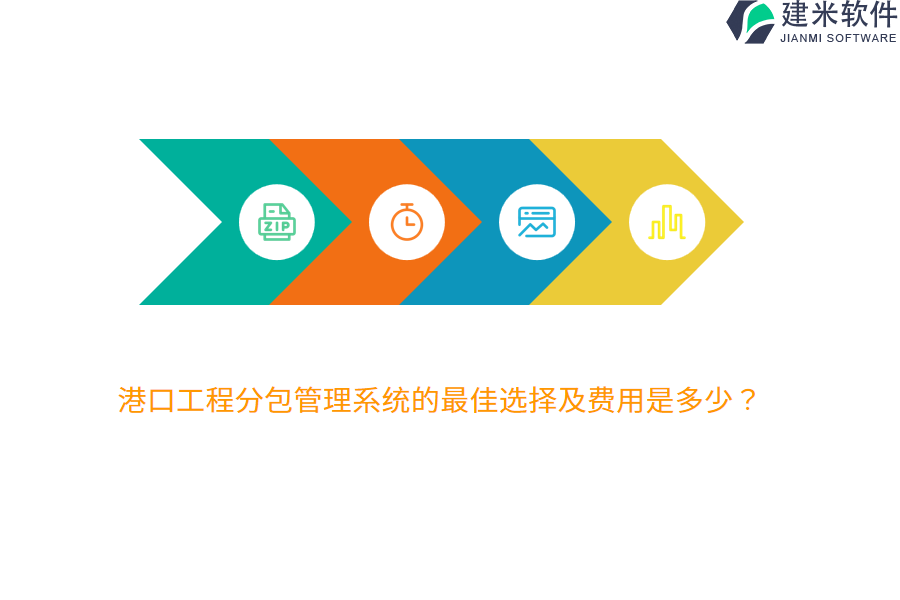 建米软件
JIANMI SOFTWARE

ZIP

港口工程分包管理系统的最佳选择及费用是多少？